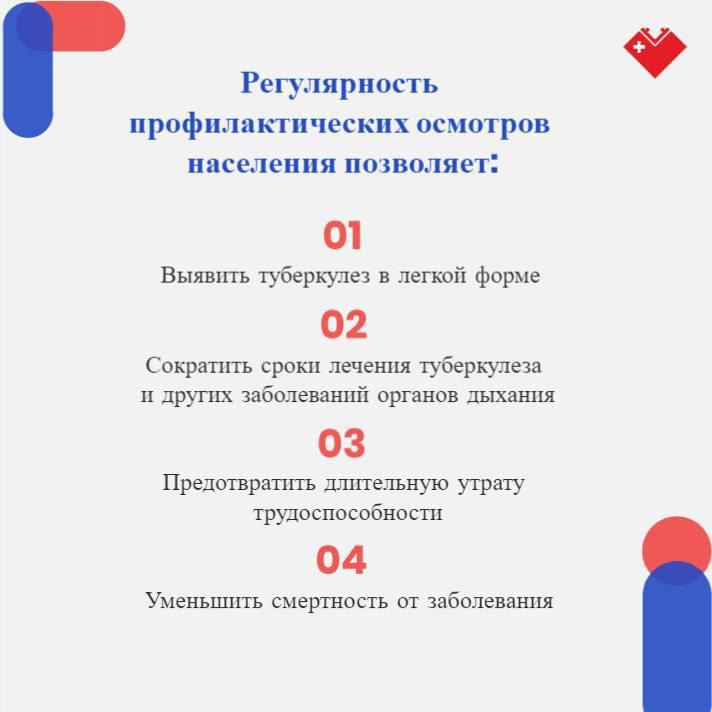 Регулярность профилактических осмотров населения позволяет:

01
Выявить туберкулез в легкой форме

02
Сократить сроки лечения туберкулеза и других заболеваний органов дыхания

03
Предотвратить длительную утрату трудоспособности

04
Уменьшить смертность от заболевания